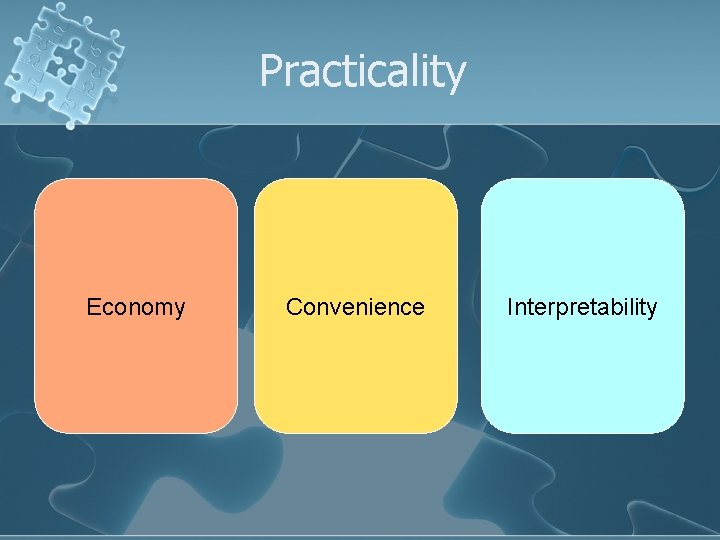 Practicality

Economy

Convenience

Interpretability